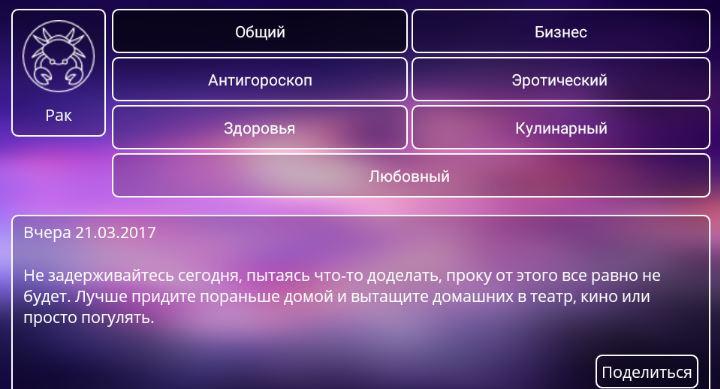 Рак

Общий

Бизнес

Антигороскоп

Эротический

Здоровья

Кулинарный

Любовный

Вчера 21.03.2017

Не задерживайтесь сегодня, пытаясь что-то доделать, проку от этого все равно не будет. Лучше придите пораньше домой и вытащите домашних в театр, кино или просто погулять.

Поделиться